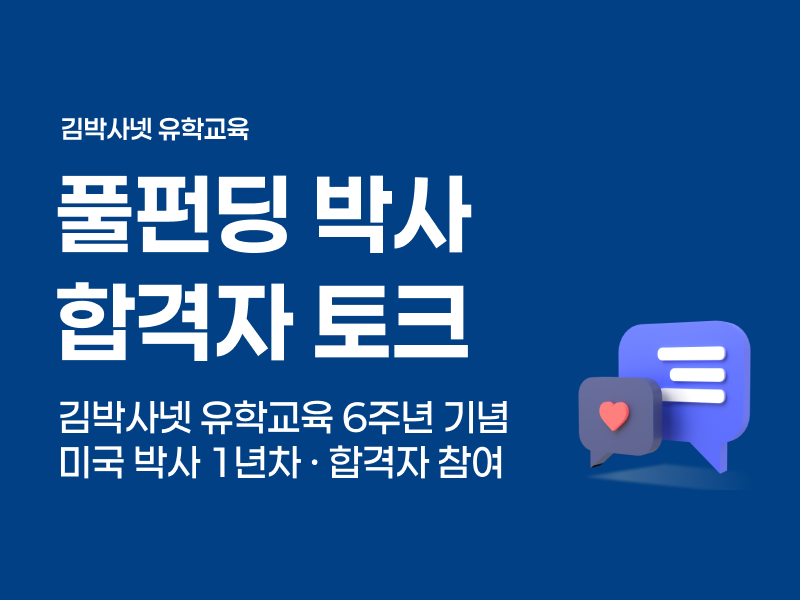 김박사넷 유학교육

풀펀딩 박사 합격자 토크

김박사넷 유학교육 6주년 기념
미국 박사 1년차 · 합격자 참여